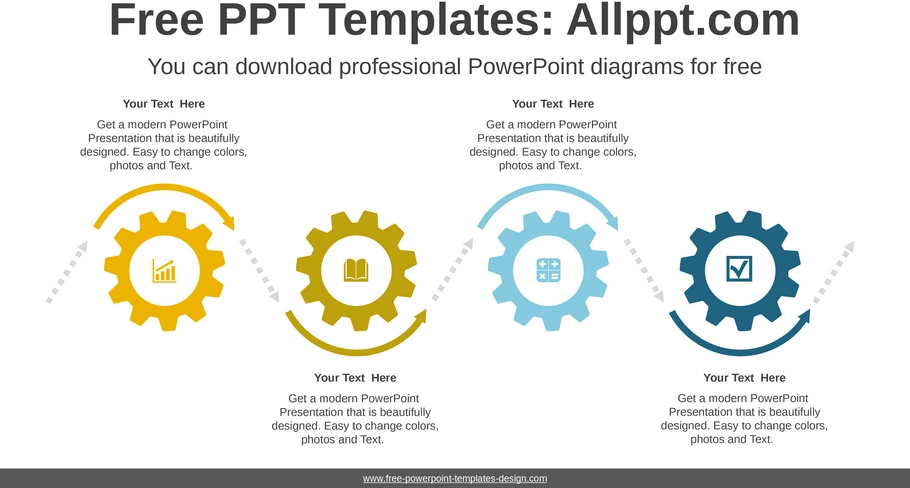 Free PPT Templates: Allppt.com

You can download professional PowerPoint diagrams for free

Your Text Here

Get a modern PowerPoint Presentation that is beautifully designed. Easy to change colors, photos and Text.

Your Text Here

Get a modern PowerPoint Presentation that is beautifully designed. Easy to change colors, photos and Text.

Your Text Here

Get a modern PowerPoint Presentation that is beautifully designed. Easy to change colors, photos and Text.

Your Text Here

Get a modern PowerPoint Presentation that is beautifully designed. Easy to change colors, photos and Text.

www.free-powerpoint-templates-design.com